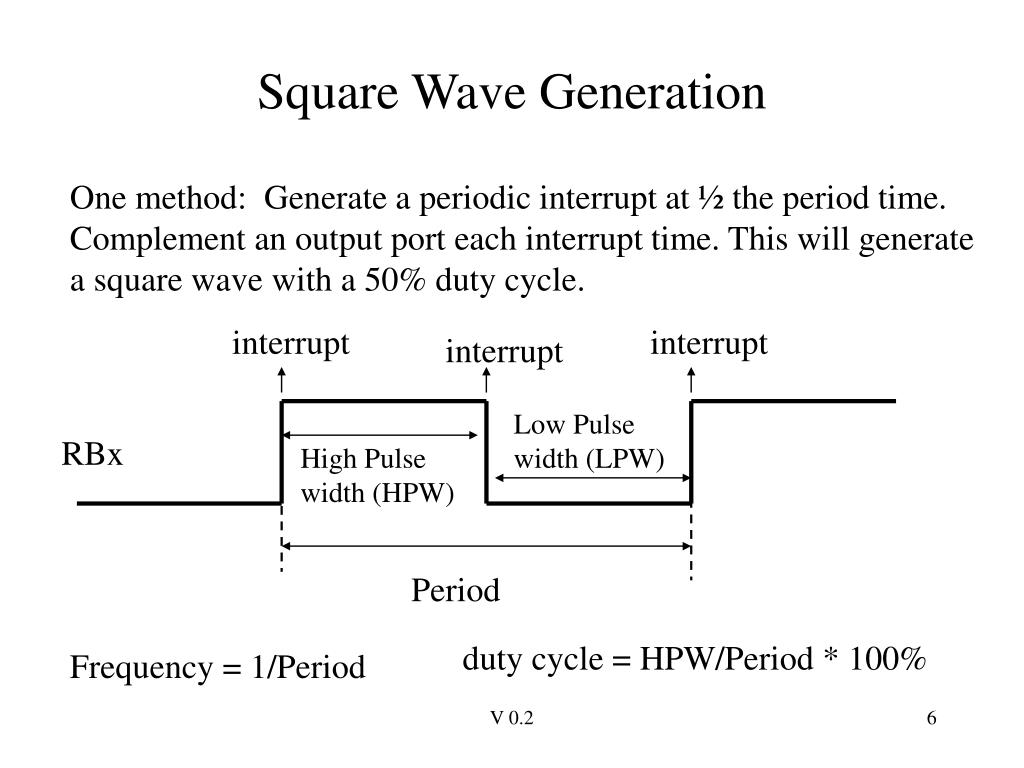 Square Wave Generation

One method: Generate a periodic interrupt at ½ the period time. Complement an output port each interrupt time. This will generate a square wave with a 50% duty cycle.

interrupt

interrupt

interrupt

RBx

High Pulse width (HPW)

Low Pulse width (LPW)

Period

Frequency = 1/Period

duty cycle = HPW/Period * 100%

V 0.2

6